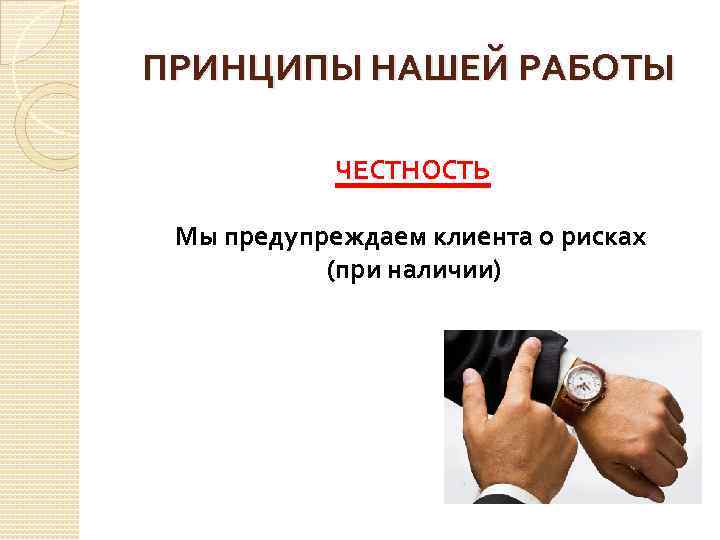 ПРИНЦИПЫ НАШЕЙ РАБОТЫ

ЧЕСТНОСТЬ

Мы предупреждаем клиента о рисках (при наличии)